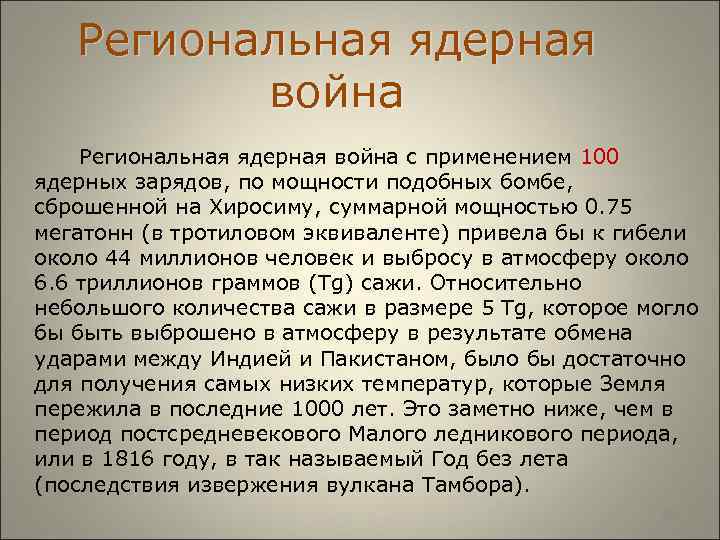 Региональная ядерная война

Региональная ядерная война с применением 100 ядерных зарядов, по мощности подобных бомбе, сброшенной на Хиросиму, суммарной мощностью 0.75 мегатонн (в тротиловом эквиваленте) привела бы к гибели около 44 миллионов человек и выбросу в атмосферу около 6.6 триллионов граммов (Tg) сажи. Относительно небольшого количества сажи в размере 5 Tg, которое могло бы быть выброшено в атмосферу в результате обмена ударами между Индией и Пакистаном, было бы достаточно для получения самых низких температур, которые Земля пережила в последние 1000 лет. Это заметно ниже, чем в период постсредневекового Малого ледникового периода, или в 1816 году, в так называемый Год без лета (последствия извержения вулкана Тамбора).